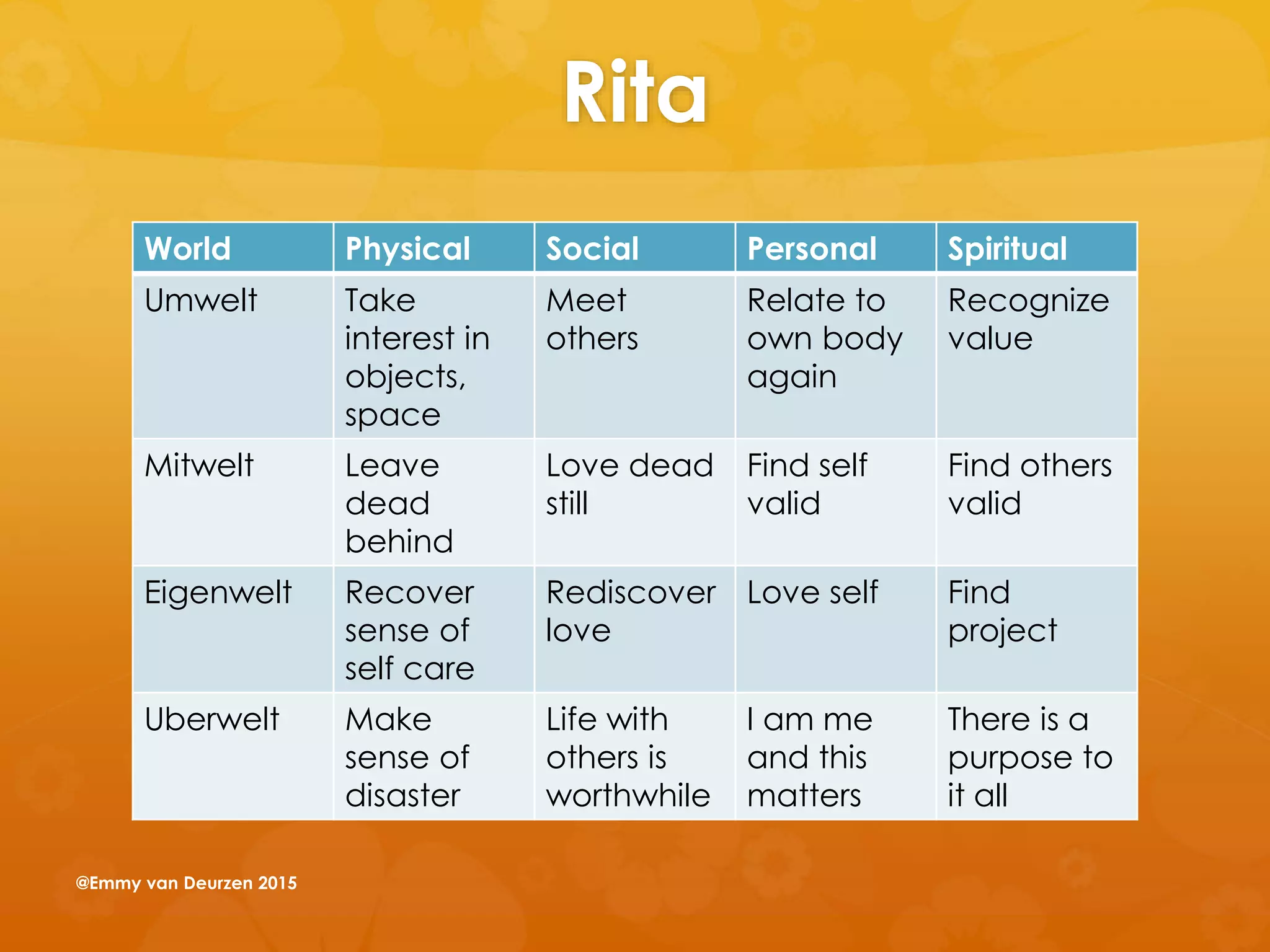 Rita

| World | Physical | Social | Personal | Spiritual |
|---|---|---|---|---|
| Umwelt | Take interest in objects, space | Meet others | Relate to own body again | Recognize value |
| Mitwelt | Leave dead behind | Love dead still | Find self valid | Find others valid |
| Eigenwelt | Recover sense of self care | Rediscover love | Love self | Find project |
| Uberwelt | Make sense of disaster | Life with others is worthwhile | I am me and this matters | There is a purpose to it all |

@Emmy van Deurzen 2015